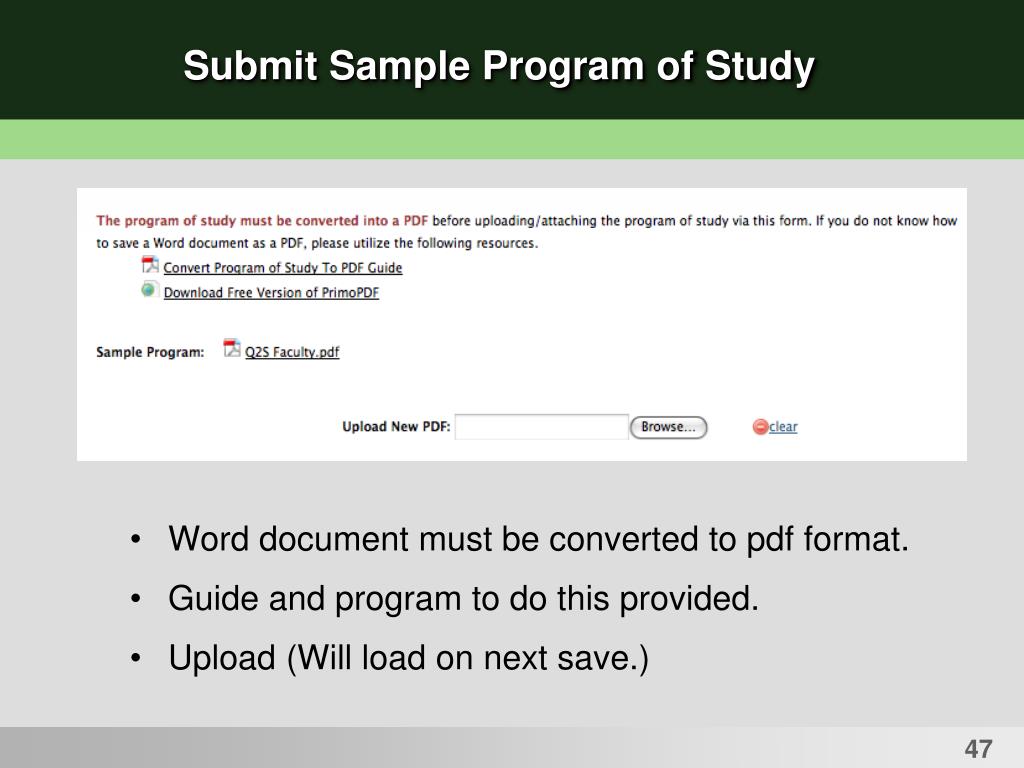 Submit Sample Program of Study

The program of study must be converted into a PDF before uploading/attaching the program of study via this form. If you do not know how to save a Word document as a PDF, please utilize the following resources.

Convert Program of Study To PDF Guide

Download Free Version of PrimoPDF

Sample Program: Q2S Faculty.pdf

Upload New PDF: Browse... clear

• Word document must be converted to pdf format.
• Guide and program to do this provided.
• Upload (Will load on next save.)

47